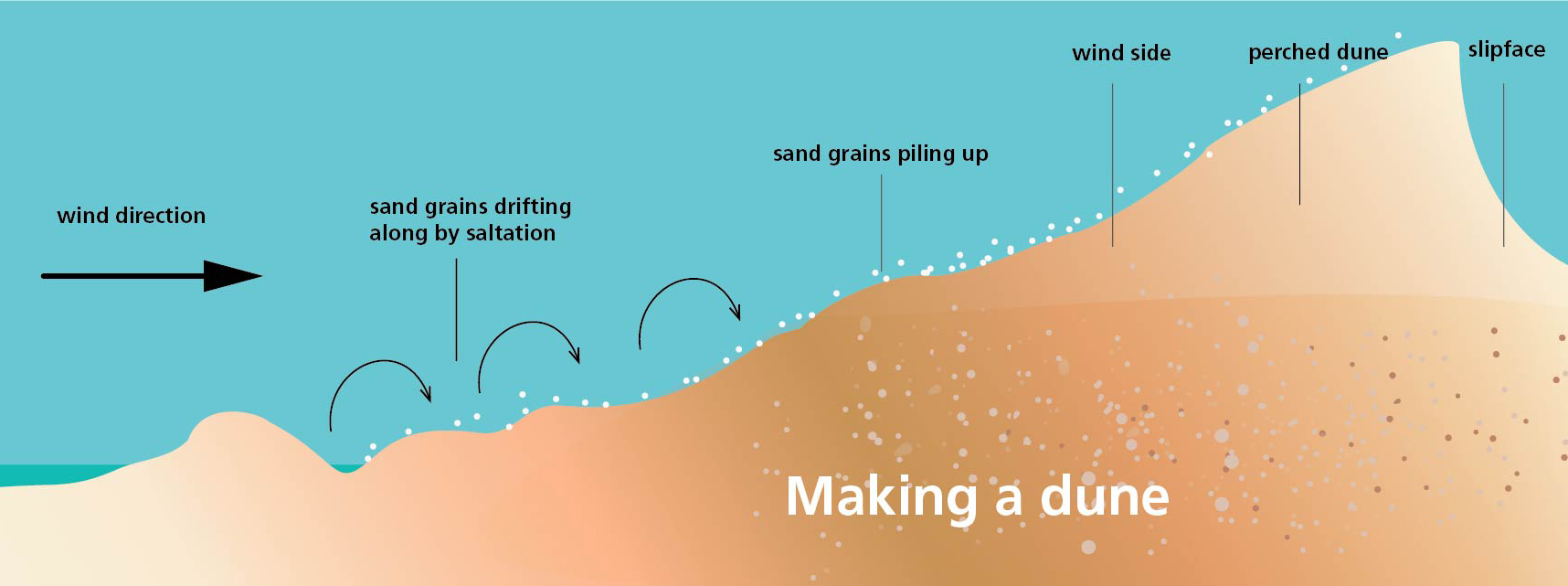 wind direction

sand grains drifting along by saltation

sand grains piling up

wind side

perched dune

slipface

Making a dune